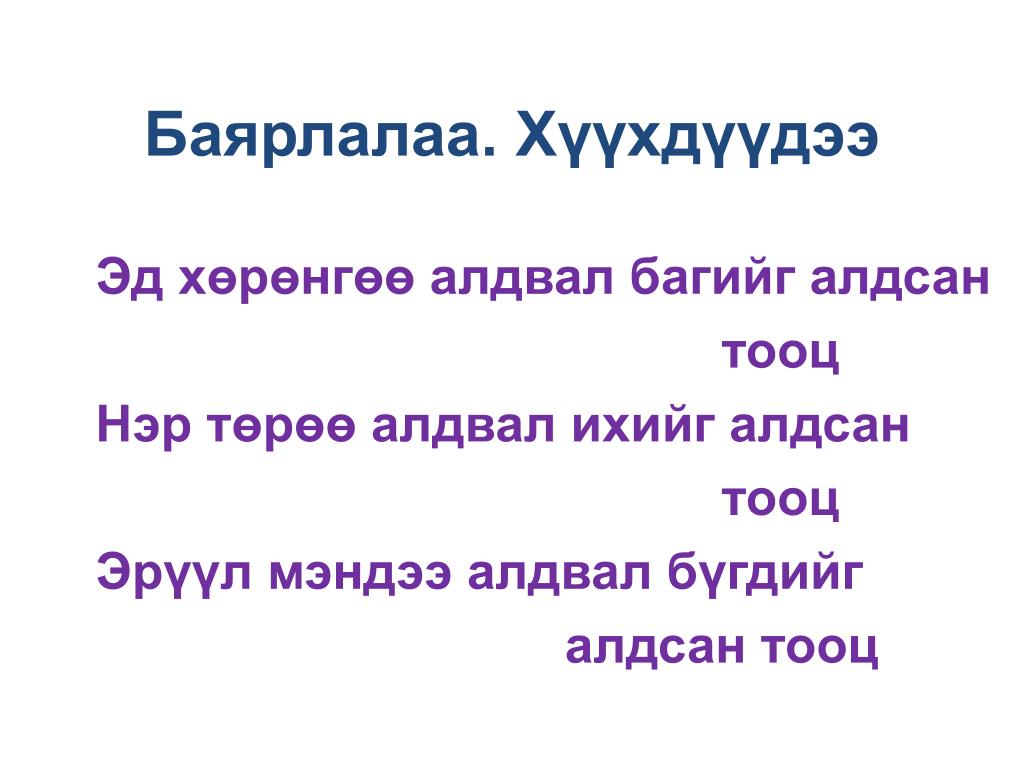 Баярлалаа. Хүүхдүүдээ

Эд хөрөнгөө алдвал багийг алдсан тооц
Нэр төрөө алдвал ихийг алдсан тооц
Эрүүл мэндээ алдвал бүгдийг алдсан тооц